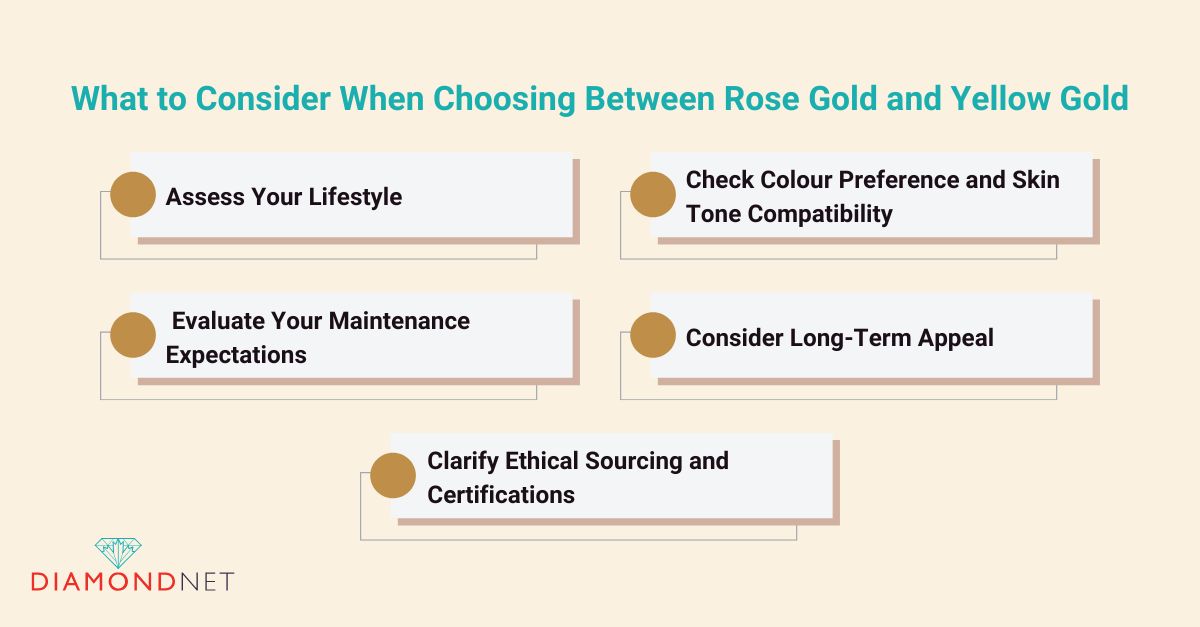 What to Consider When Choosing Between Rose Gold and Yellow Gold

Assess Your Lifestyle

Check Colour Preference and Skin Tone Compatibility

Evaluate Your Maintenance Expectations

Consider Long-Term Appeal

Clarify Ethical Sourcing and Certifications

DIAMONDNET